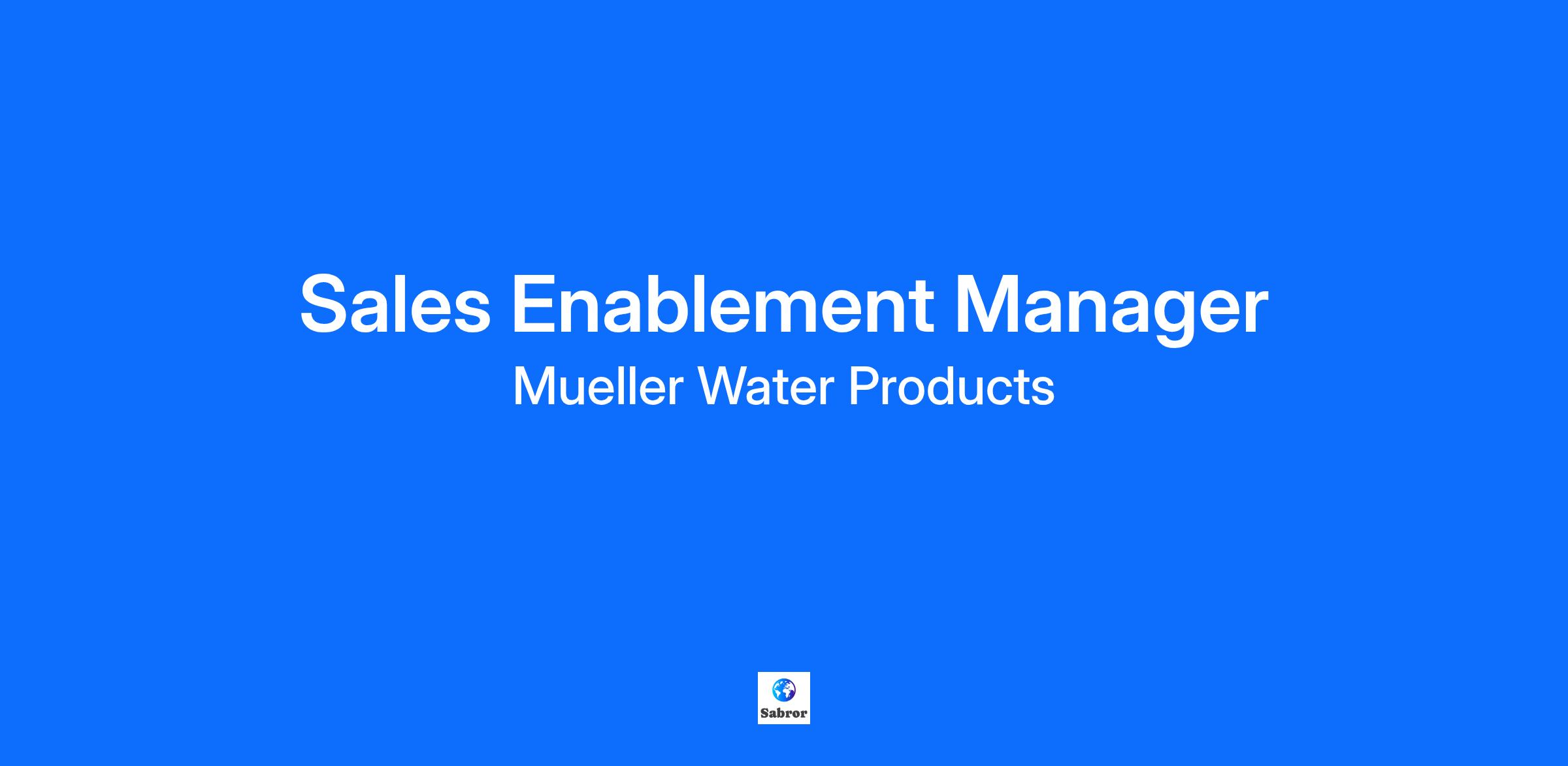 Sales Enablement Manager
Mueller Water Products

Sabror